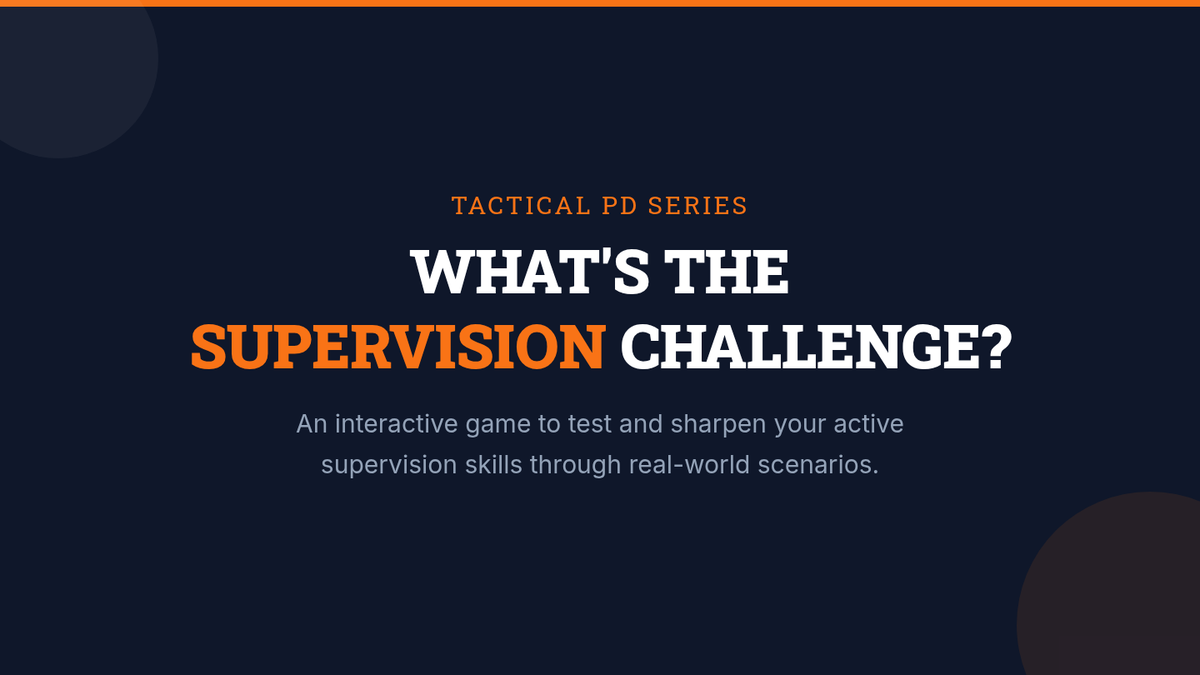 TACTICAL PD SERIES

WHAT'S THE SUPERVISION CHALLENGE?

An interactive game to test and sharpen your active supervision skills through real-world scenarios.